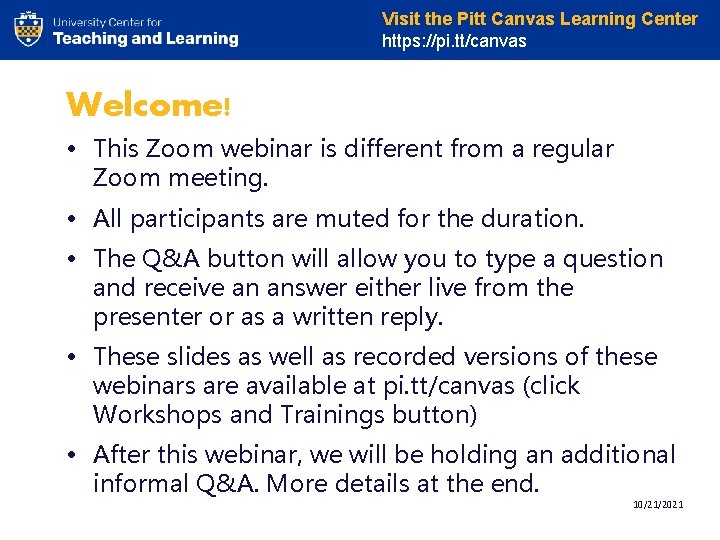 University Center for
Teaching and Learning

Visit the Pitt Canvas Learning Center
https://pi.tt/canvas

Welcome!

• This Zoom webinar is different from a regular Zoom meeting.
• All participants are muted for the duration.
• The Q&A button will allow you to type a question and receive an answer either live from the presenter or as a written reply.
• These slides as well as recorded versions of these webinars are available at pi.tt/canvas (click Workshops and Trainings button)
• After this webinar, we will be holding an additional informal Q&A. More details at the end.

10/21/2021